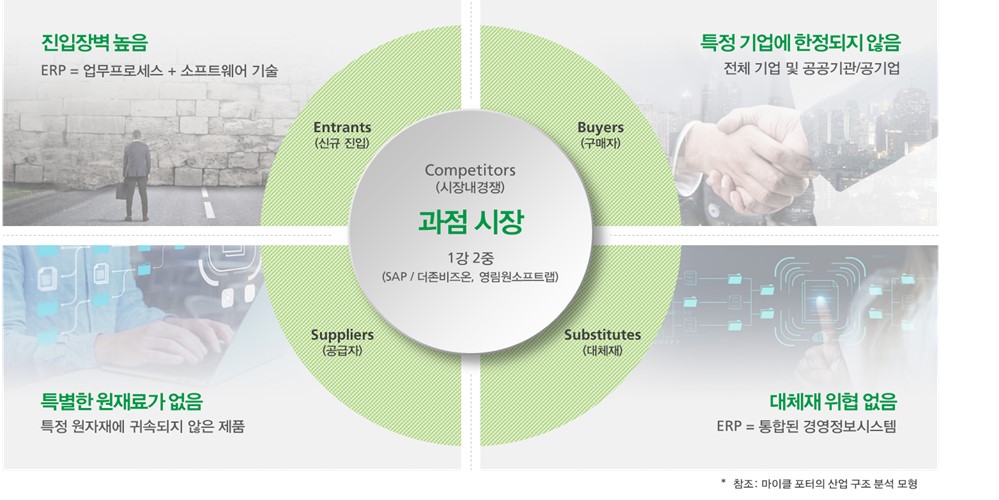 진입장벽 높음
ERP = 업무프로세스 + 소프트웨어 기술

특정 기업에 한정되지 않음
전체 기업 및 공공기관/공기업

Entrants
(신규 진입)

Buyers
(구매자)

Competitors
(시장내경쟁)

과점 시장

1강 2중
(SAP / 더존비즈온, 영림원소프트랩)

Suppliers
(공급자)

Substitutes
(대체재)

특별한 원재료가 없음
특정 원자재에 귀속되지 않은 제품

대체재 위협 없음
ERP = 통합된 경영정보시스템

* 참조: 마이클 포터의 산업 구조 분석 모형